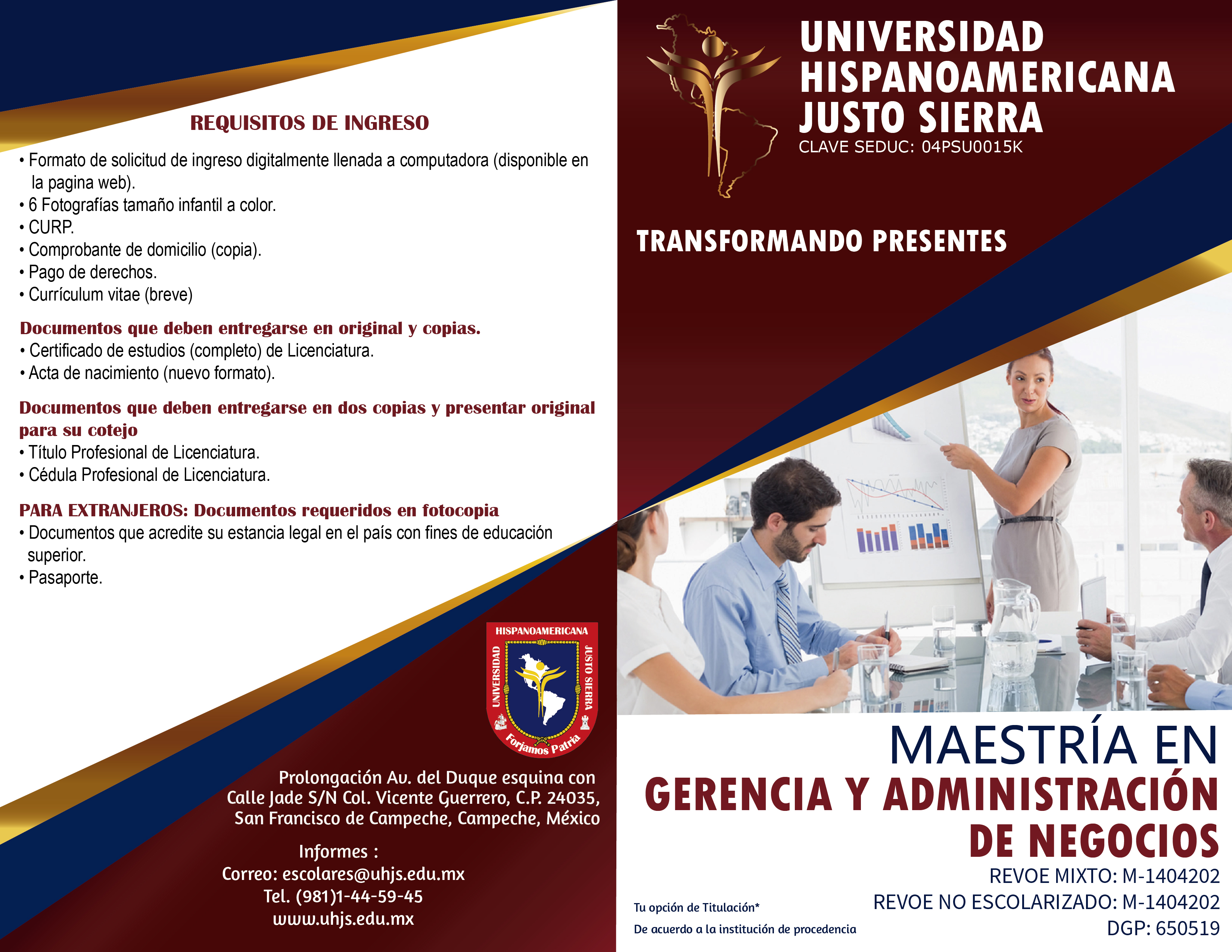 REQUISITOS DE INGRESO

• Formato de solicitud de ingreso digitalmente llenada a computadora (disponible en la pagina web).
• 6 Fotografías tamaño infantil a color.
• CURP.
• Comprobante de domicilio (copia).
• Pago de derechos.
• Currículum vitae (breve)

Documentos que deben entregarse en original y copias.
• Certificado de estudios (completo) de Licenciatura.
• Acta de nacimiento (nuevo formato).

Documentos que deben entregarse en dos copias y presentar original para su cotejo
• Título Profesional de Licenciatura.
• Cédula Profesional de Licenciatura.

PARA EXTRANJEROS: Documentos requeridos en fotocopia
• Documentos que acredite su estancia legal en el país con fines de educación superior.
• Pasaporte.

HISPANOAMERICANA
UNIVERSIDAD
JUSTO SIERRA
Forjamos Patria

Prolongación Av. del Duque esquina con Calle Jade S/N Col. Vicente Guerrero, C.P. 24035, San Francisco de Campeche, Campeche, México

Informes :
Correo: escolares@uhjs.edu.mx
Tel. (981)1-44-59-45
www.uhjs.edu.mx

UNIVERSIDAD HISPANOAMERICANA JUSTO SIERRA
CLAVE SEDUC: 04PSU0015K

TRANSFORMANDO PRESENTES

MAESTRÍA EN
GERENCIA Y ADMINISTRACIÓN DE NEGOCIOS
REVOE MIXTO: M-1404202
REVOE NO ESCOLARIZADO: M-1404202
DGP: 650519

Tu opción de Titulación*
De acuerdo a la institución de procedencia